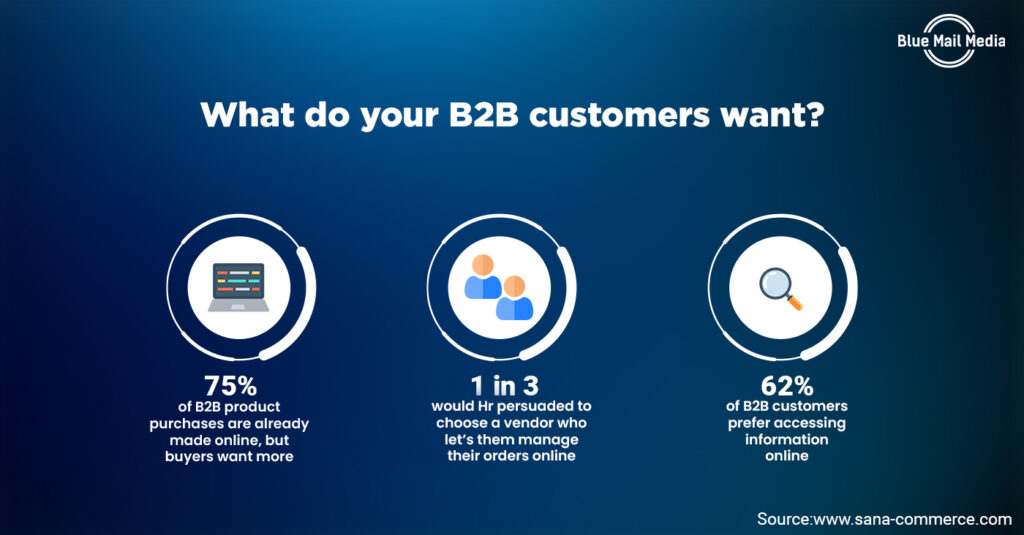 Blue Mail Media

What do your B2B customers want?

75%
of B2B product purchases are already made online, but buyers want more

1 in 3
would Hr persuaded to choose a vendor who let's them manage their orders online

62%
of B2B customers prefer accessing information online

Source:www.sana-commerce.com